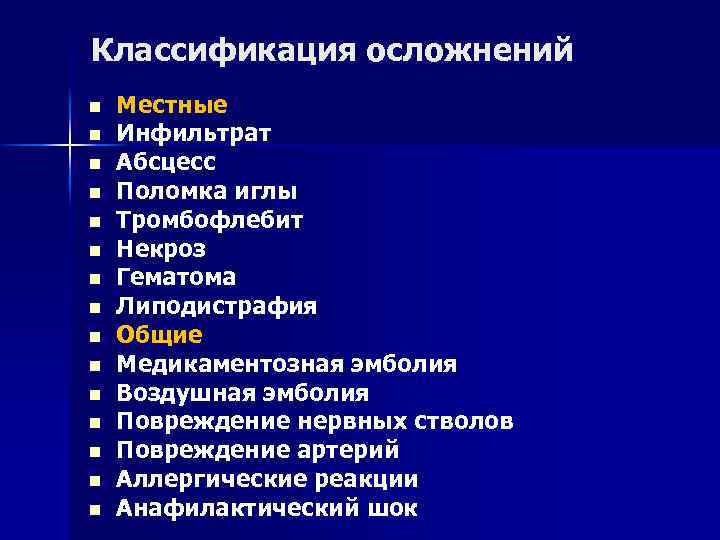 Классификация осложнений

- Местные
- Инфильтрат
- Абсцесс
- Поломка иглы
- Тромбофлебит
- Некроз
- Гематома
- Липодистрафия
- Общие
- Медикаментозная эмболия
- Воздушная эмболия
- Повреждение нервных стволов
- Повреждение артерий
- Аллергические реакции
- Анафилактический шок